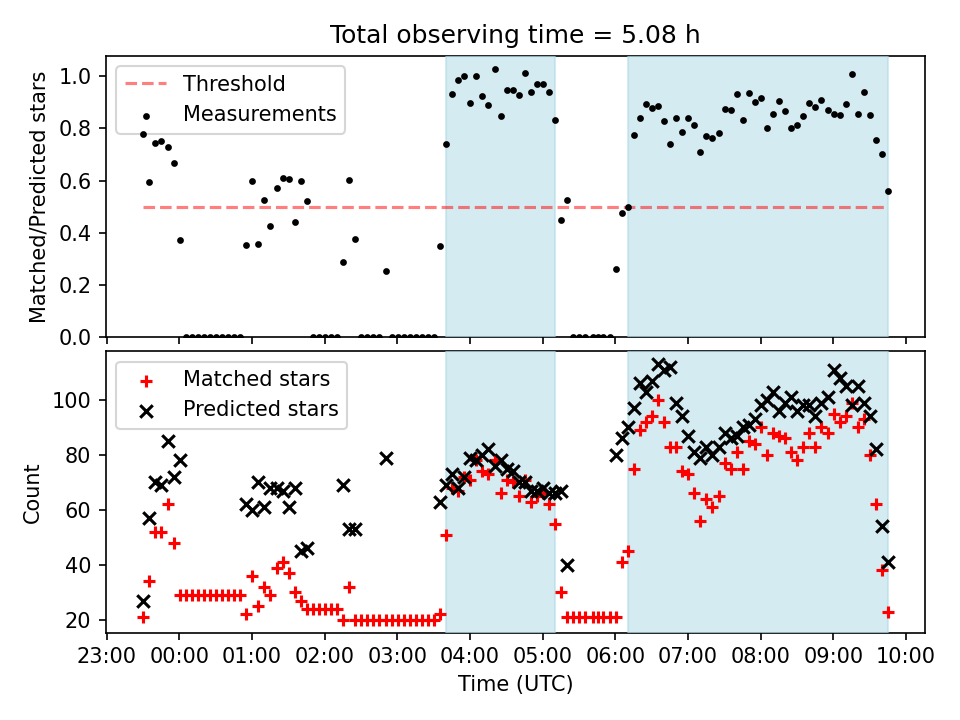 Total observing time = 5.08 h

Threshold
Measurements

Matched/Predicted stars

1.0
0.8
0.6
0.4
0.2
0.0

Matched stars
Predicted stars

Count

100
80
60
40
20

23:00 00:00 01:00 02:00 03:00 04:00 05:00 06:00 07:00 08:00 09:00 10:00

Time (UTC)